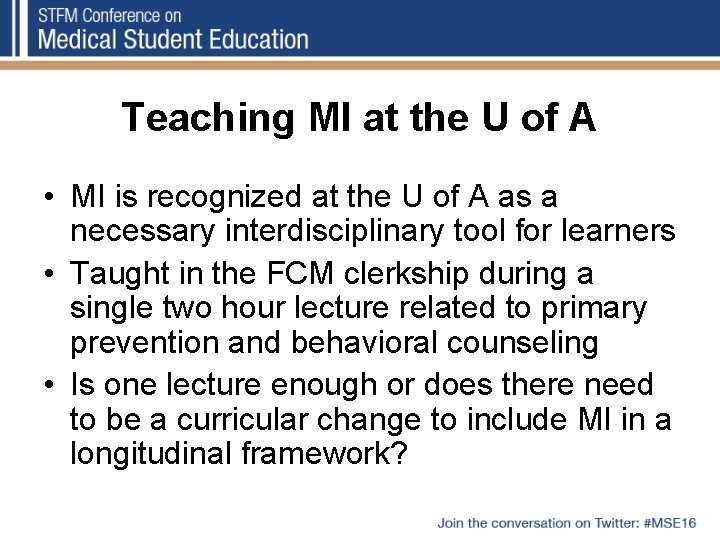 STFM Conference on
Medical Student Education

Teaching MI at the U of A

• MI is recognized at the U of A as a necessary interdisciplinary tool for learners
• Taught in the FCM clerkship during a single two hour lecture related to primary prevention and behavioral counseling
• Is one lecture enough or does there need to be a curricular change to include MI in a longitudinal framework?

Join the conversation on Twitter: #MSE16